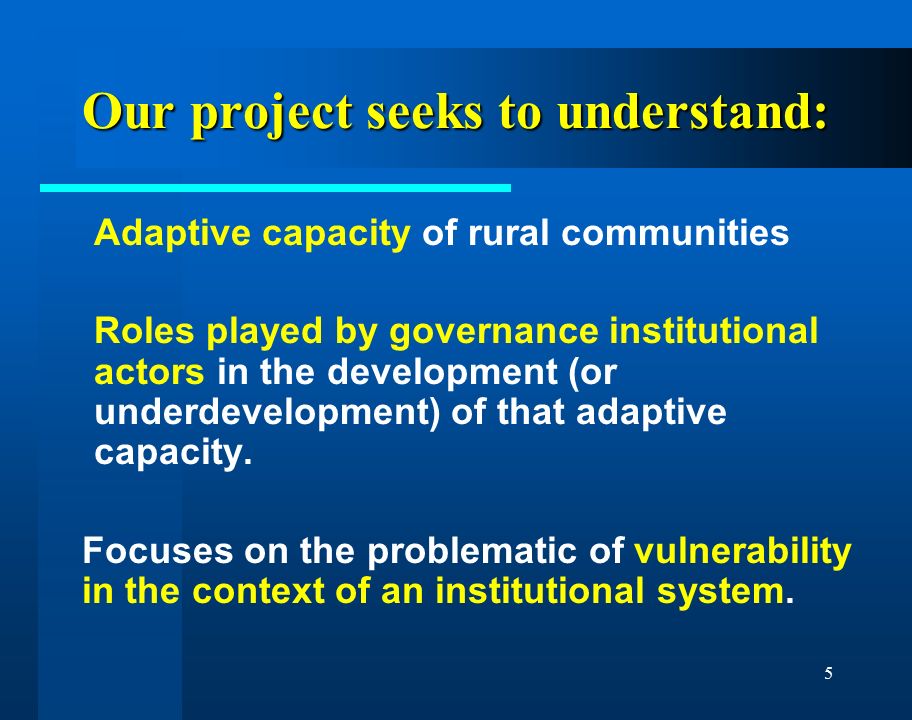 Our project seeks to understand:

Adaptive capacity of rural communities

Roles played by governance institutional actors in the development (or underdevelopment) of that adaptive capacity.

Focuses on the problematic of vulnerability in the context of an institutional system.

5